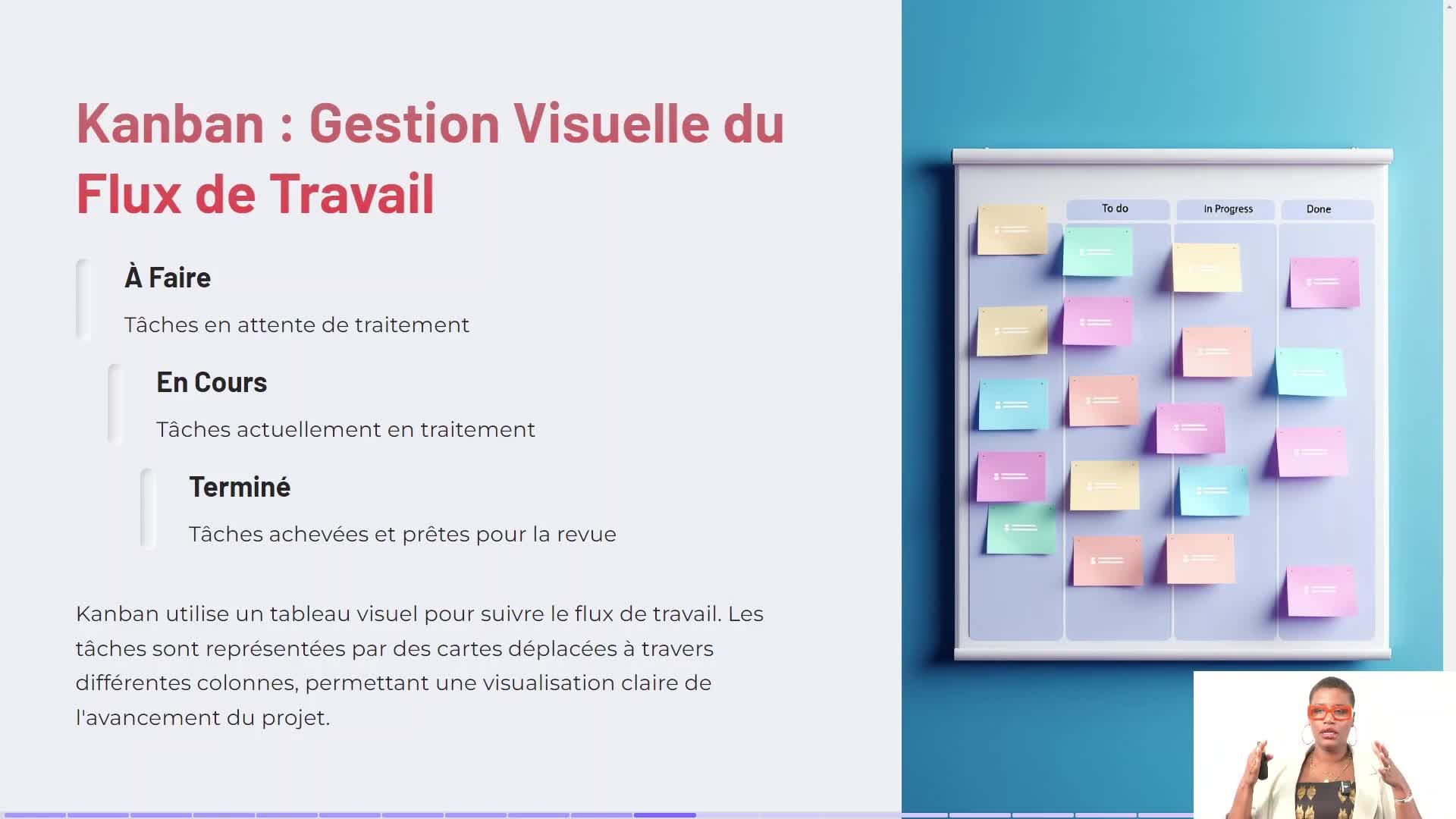 Kanban : Gestion Visuelle du Flux de Travail

À Faire

Tâches en attente de traitement

En Cours

Tâches actuellement en traitement

Terminé

Tâches achevées et prêtes pour la revue

Kanban utilise un tableau visuel pour suivre le flux de travail. Les tâches sont représentées par des cartes déplacées à travers différentes colonnes, permettant une visualisation claire de l'avancement du projet.

To do

In Progress

Done